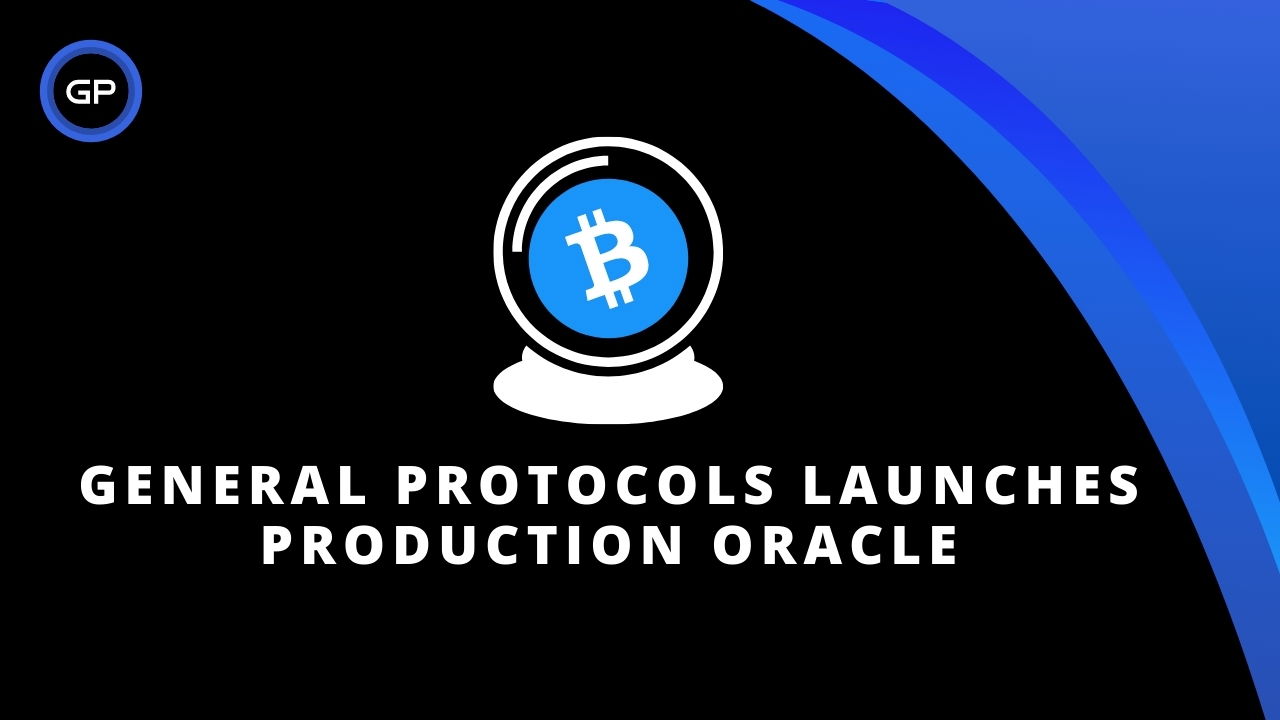 GP

GENERAL PROTOCOLS LAUNCHES PRODUCTION ORACLE